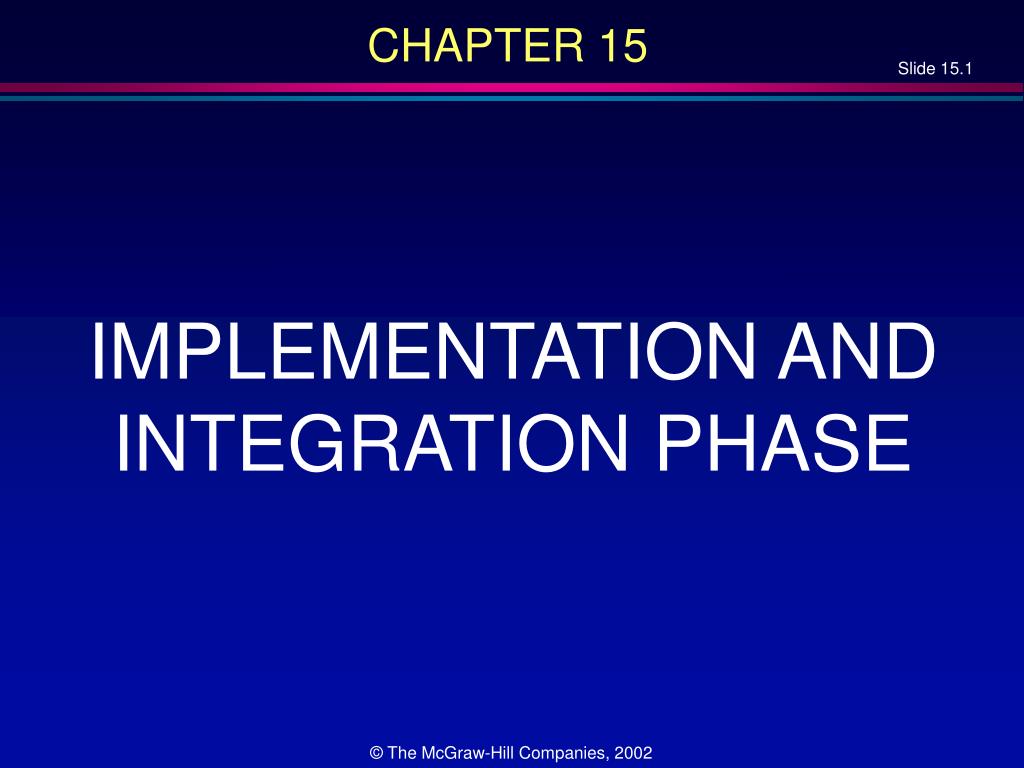 CHAPTER 15

Slide 15.1

IMPLEMENTATION AND INTEGRATION PHASE

© The McGraw-Hill Companies, 2002